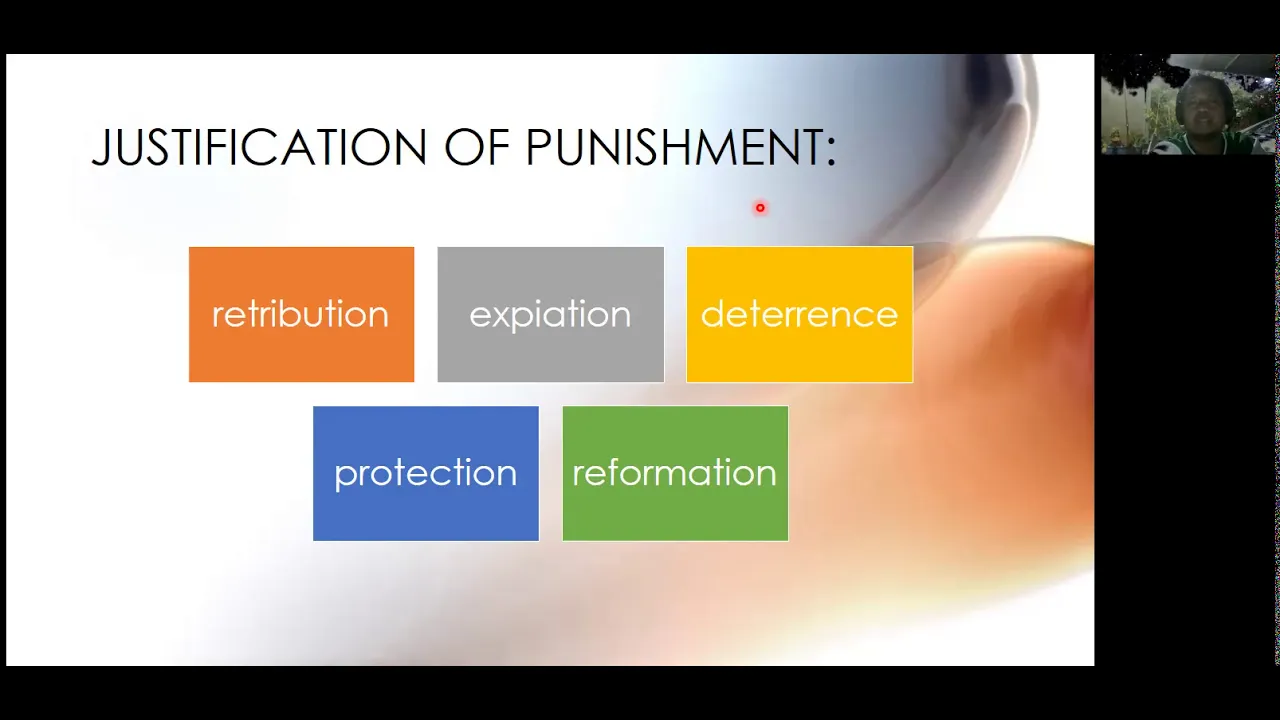 JUSTIFICATION OF PUNISHMENT:

retribution

expiation

deterrence

protection

reformation